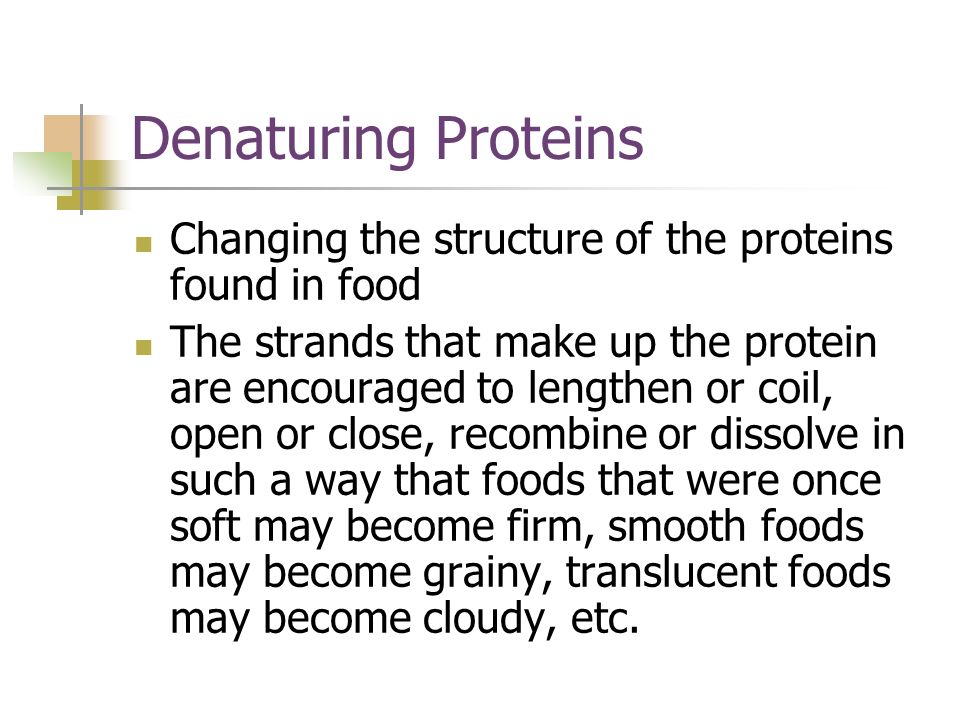 Denaturing Proteins

Changing the structure of the proteins found in food

The strands that make up the protein are encouraged to lengthen or coil, open or close, recombine or dissolve in such a way that foods that were once soft may become firm, smooth foods may become grainy, translucent foods may become cloudy, etc.